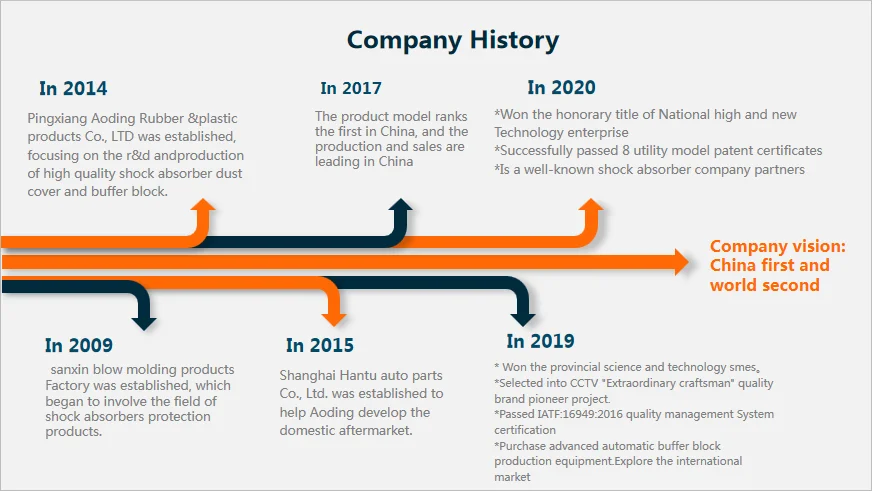 Company History

In 2014

Pingxiang Aoding Rubber &plastic products Co., LTD was established, focusing on the r&d andproduction of high quality shock absorber dust cover and buffer block.

In 2017

The product model ranks the first in China, and the production and sales are leading in China

In 2020

*Won the honorary title of National high and new Technology enterprise
*Successfully passed 8 utility model patent certificates
*Is a well-known shock absorber company partners

Company vision: China first and world second

In 2009

sanxin blow molding products Factory was established, which began to involve the field of shock absorbers protection products.

In 2015

Shanghai Hantu auto parts Co., Ltd. was established to help Aoding develop the domestic aftermarket.

In 2019

* Won the provincial science and technology smes。
*Selected into CCTV "Extraordinary craftsman" quality brand pioneer project.
*Passed IATF:16949:2016 quality management System certification
*Purchase advanced automatic buffer block production equipment.Explore the international market